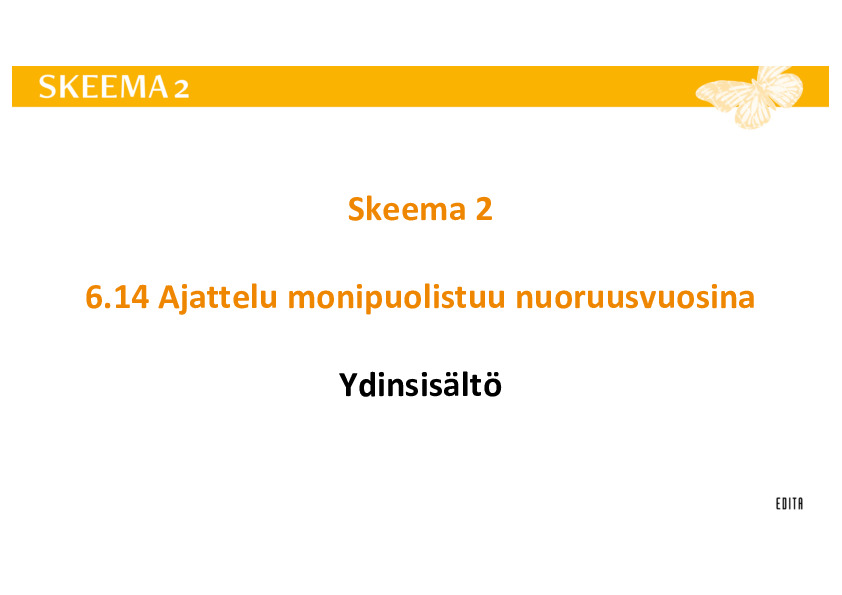 SKEEMA 2

Skeema 2

6.14 Ajattelu monipuolistuu nuoruusvuosina

Ydinsisältö

EDITA